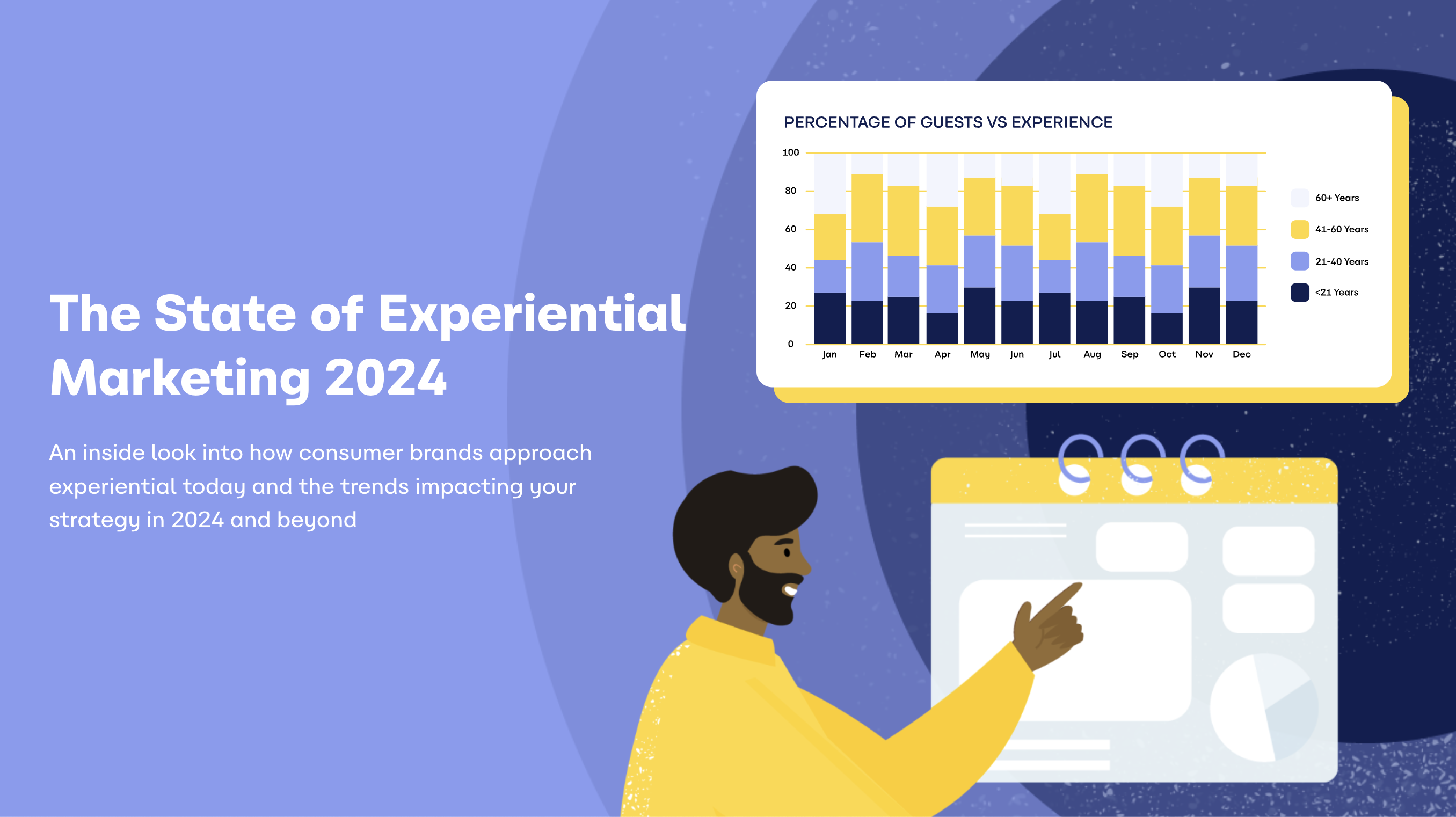 The State of Experiential Marketing 2024

An inside look into how consumer brands approach experiential today and the trends impacting your strategy in 2024 and beyond

PERCENTAGE OF GUESTS VS EXPERIENCE

100
80
60
40
20
0

Jan Feb Mar Apr May Jun Jul Aug Sep Oct Nov Dec

60+ Years
41-60 Years
21-40 Years
<21 Years